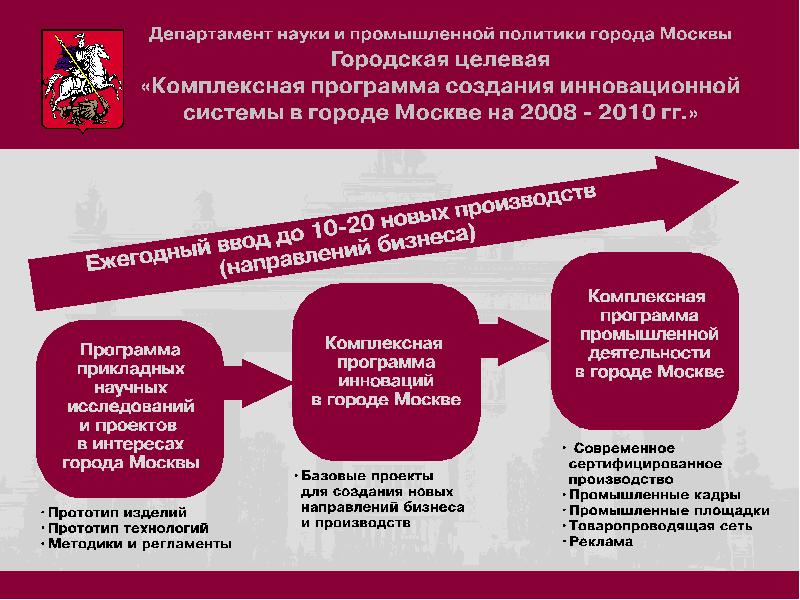 Департамент науки и промышленной политики города Москвы
Городская целевая
«Комплексная программа создания инновационной системы в городе Москве на 2008 - 2010 гг.»

Ежегодный ввод до 10-20 новых производств (направлений бизнеса)

Программа прикладных научных исследований и проектов в интересах города Москвы

• Прототип изделий
• Прототип технологий
• Методики и регламенты

Комплексная программа инноваций в городе Москве

• Базовые проекты для создания новых направлений бизнеса и производств

Комплексная программа промышленной деятельности в городе Москве

• Современное сертифицированное производство
• Промышленные кадры
• Промышленные площадки
• Товаропроводящая сеть
• Реклама